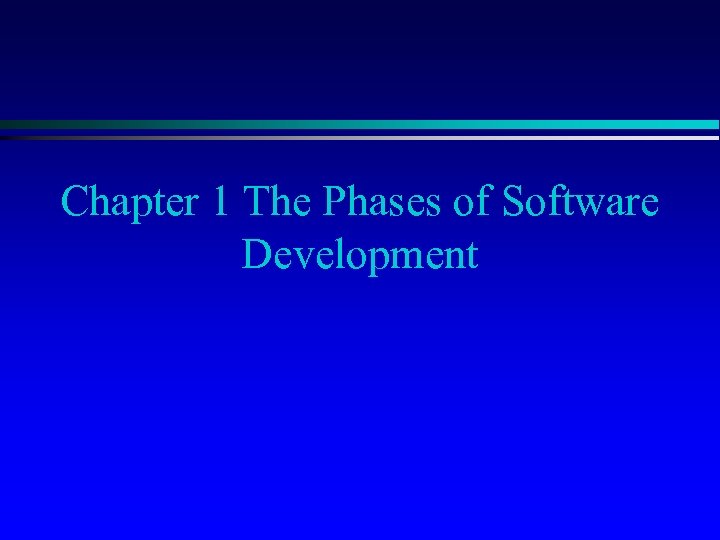 Chapter 1 The Phases of Software Development